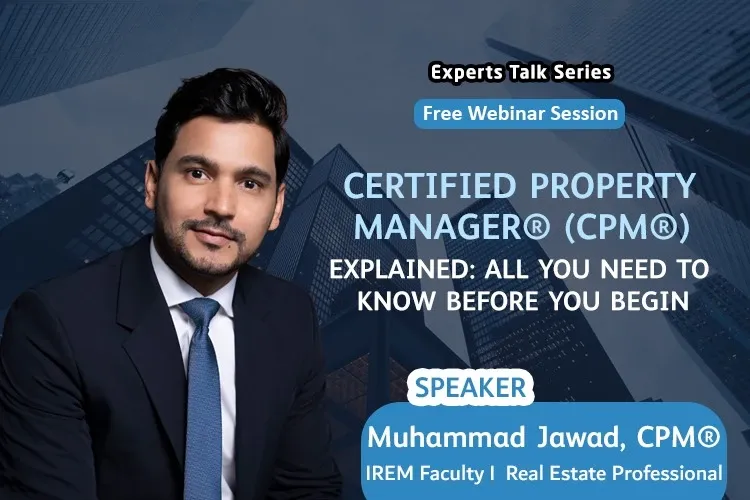 Experts Talk Series

Free Webinar Session

CERTIFIED PROPERTY MANAGER® (CPM®)

EXPLAINED: ALL YOU NEED TO KNOW BEFORE YOU BEGIN

SPEAKER

Muhammad Jawad, CPM®

IREM Faculty I Real Estate Professional